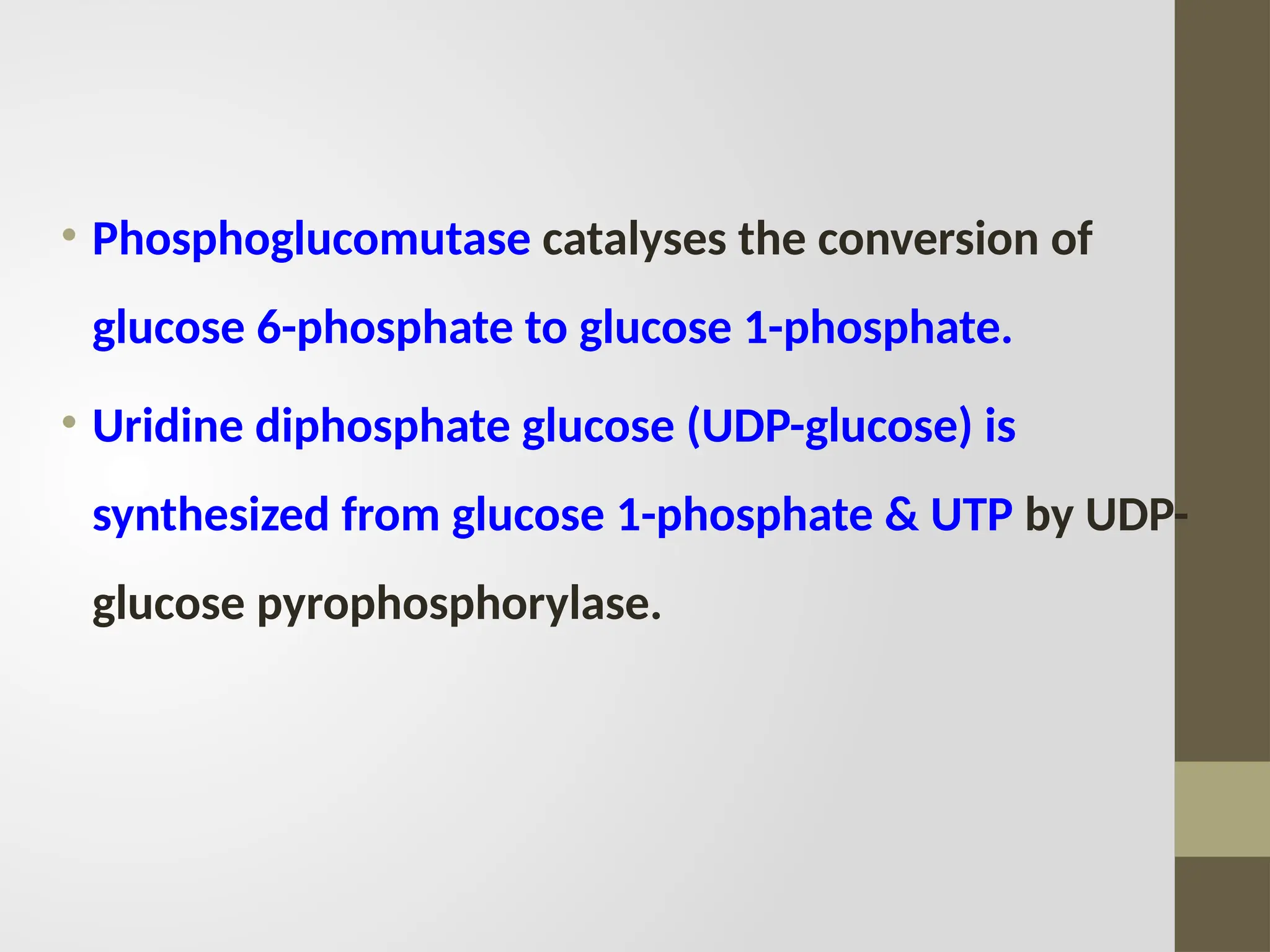 • Phosphoglucomutase catalyses the conversion of glucose 6-phosphate to glucose 1-phosphate.

• Uridine diphosphate glucose (UDP-glucose) is synthesized from glucose 1-phosphate & UTP by UDP-glucose pyrophosphorylase.